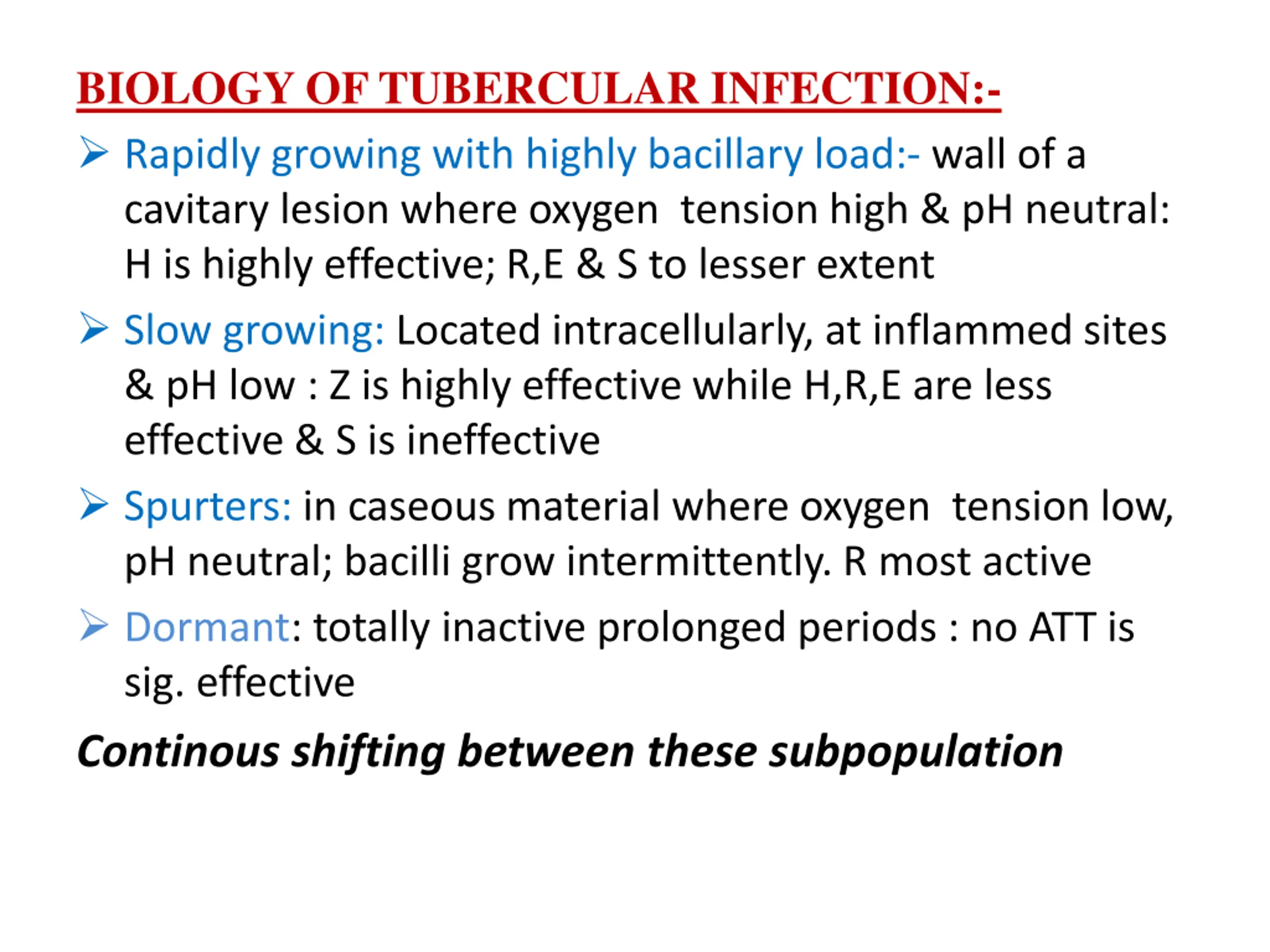 BIOLOGY OF TUBERCULAR INFECTION:-

➢ Rapidly growing with highly bacillary load:- wall of a cavitary lesion where oxygen tension high & pH neutral: H is highly effective; R,E & S to lesser extent

➢ Slow growing: Located intracellularly, at inflammed sites & pH low : Z is highly effective while H,R,E are less effective & S is ineffective

➢ Spurters: in caseous material where oxygen tension low, pH neutral; bacilli grow intermittently. R most active

➢ Dormant: totally inactive prolonged periods : no ATT is sig. effective

Continous shifting between these subpopulation